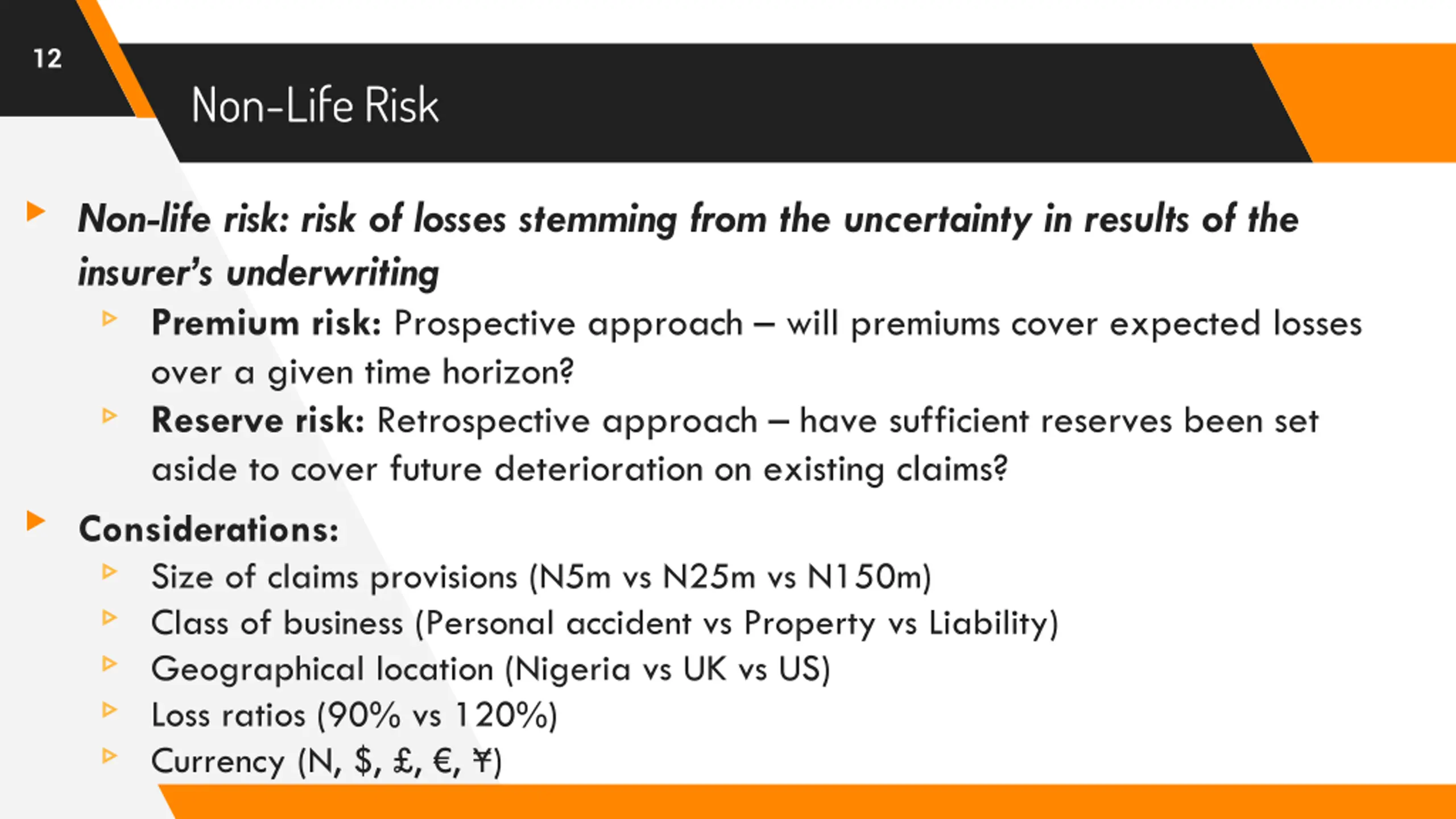 12

Non-Life Risk

Non-life risk: risk of losses stemming from the uncertainty in results of the insurer's underwriting

Premium risk: Prospective approach – will premiums cover expected losses over a given time horizon?

Reserve risk: Retrospective approach – have sufficient reserves been set aside to cover future deterioration on existing claims?

Considerations:

Size of claims provisions (N5m vs N25m vs N150m)

Class of business (Personal accident vs Property vs Liability)

Geographical location (Nigeria vs UK vs US)

Loss ratios (90% vs 120%)

Currency (N, \$, £, €, ¥)